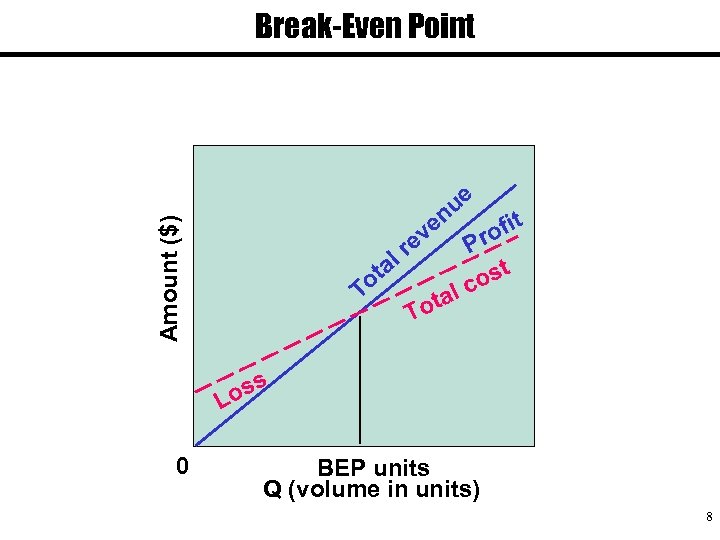 Break-Even Point

Amount ($)

Total revenue

Profit

Total cost

Loss

0

BEP units

Q (volume in units)

8